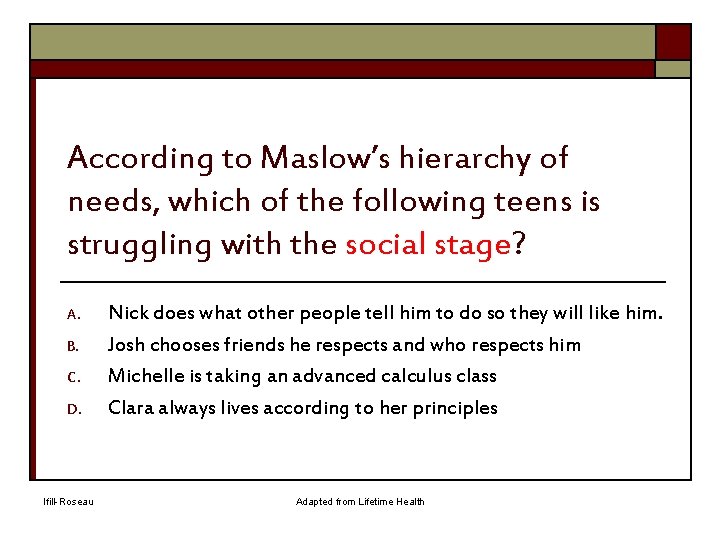 According to Maslow's hierarchy of needs, which of the following teens is struggling with the social stage?

A. Nick does what other people tell him to do so they will like him.
B. Josh chooses friends he respects and who respects him
C. Michelle is taking an advanced calculus class
D. Clara always lives according to her principles

Ifill-Roseau

Adapted from Lifetime Health